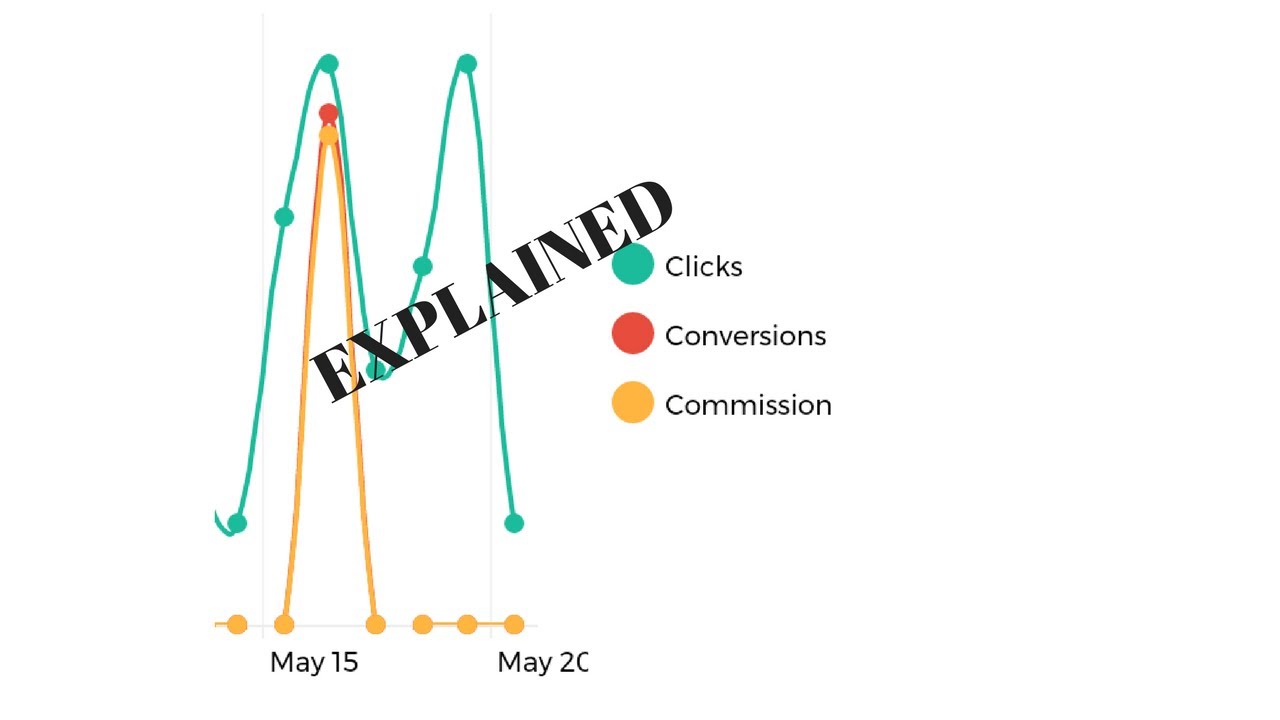 EXPLAINED

Clicks
Conversions
Commission

May 15
May 20